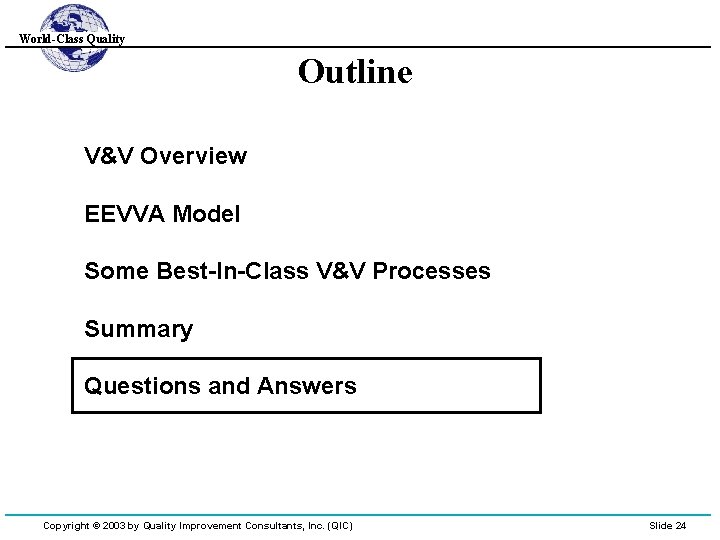 World-Class Quality

Outline

V&V Overview

EEVVA Model

Some Best-In-Class V&V Processes

Summary

Questions and Answers

Copyright © 2003 by Quality Improvement Consultants, Inc. (QIC)

Slide 24